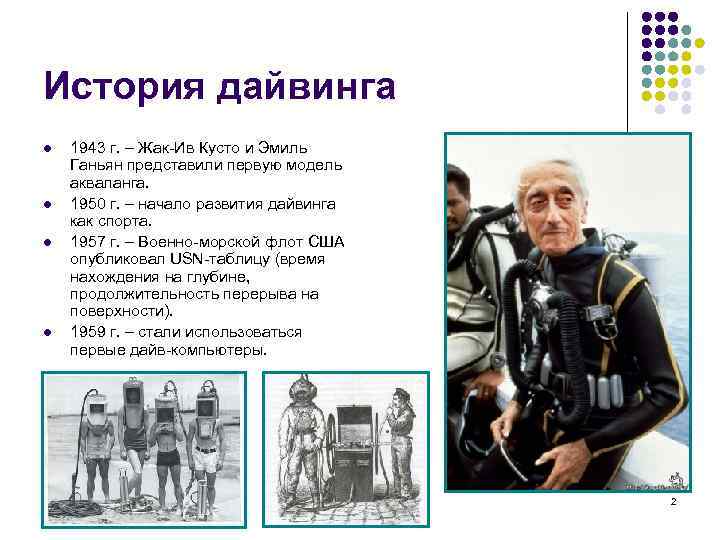 История дайвинга

- 1943 г. – Жак-Ив Кусто и Эмиль Ганьян представили первую модель акваланга.
- 1950 г. – начало развития дайвинга как спорта.
- 1957 г. – Военно-морской флот США опубликовал USN-таблицу (время нахождения на глубине, продолжительность перерыва на поверхности).
- 1959 г. – стали использоваться первые дайв-компьютеры.

2